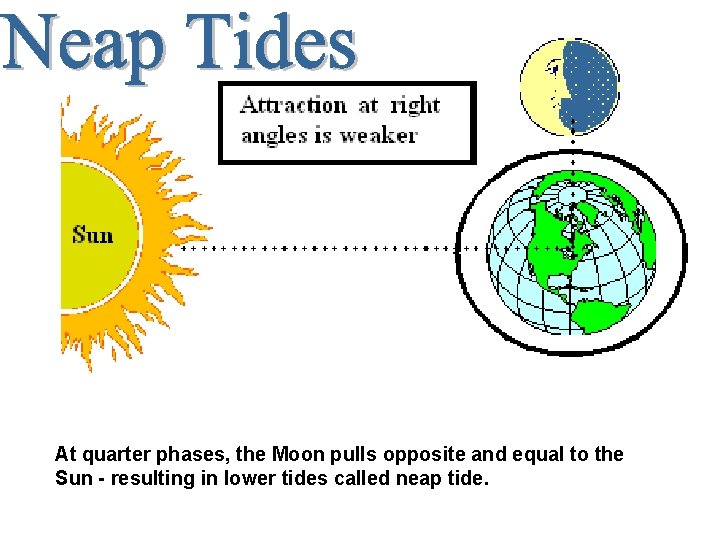 Neap Tides

Attraction at right angles is weaker

Sun

At quarter phases, the Moon pulls opposite and equal to the Sun - resulting in lower tides called neap tide.